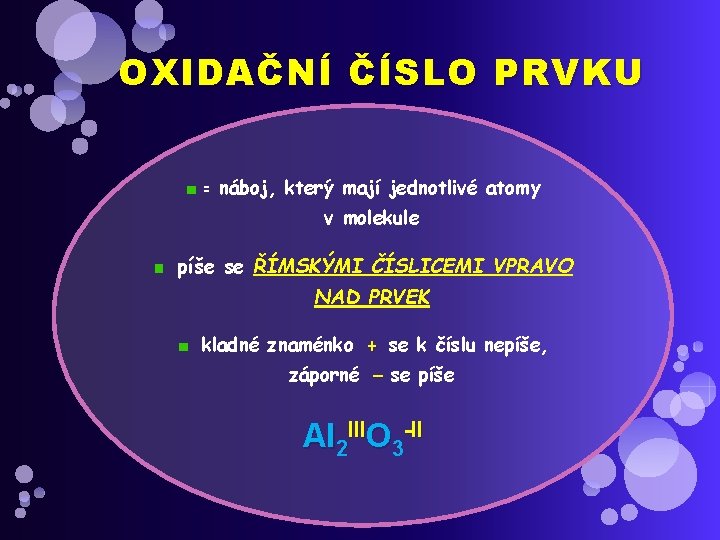 OXIDAČNÍ ČÍSLO PRVKU

= náboj, který mají jednotlivé atomy v molekule

píše se ŘÍMSKÝMI ČÍSLICEMI VPRAVO NAD PRVEK

kladné znaménko + se k číslu nepíše, záporné – se píše

$Al_2^{III}O_3^{-II}$